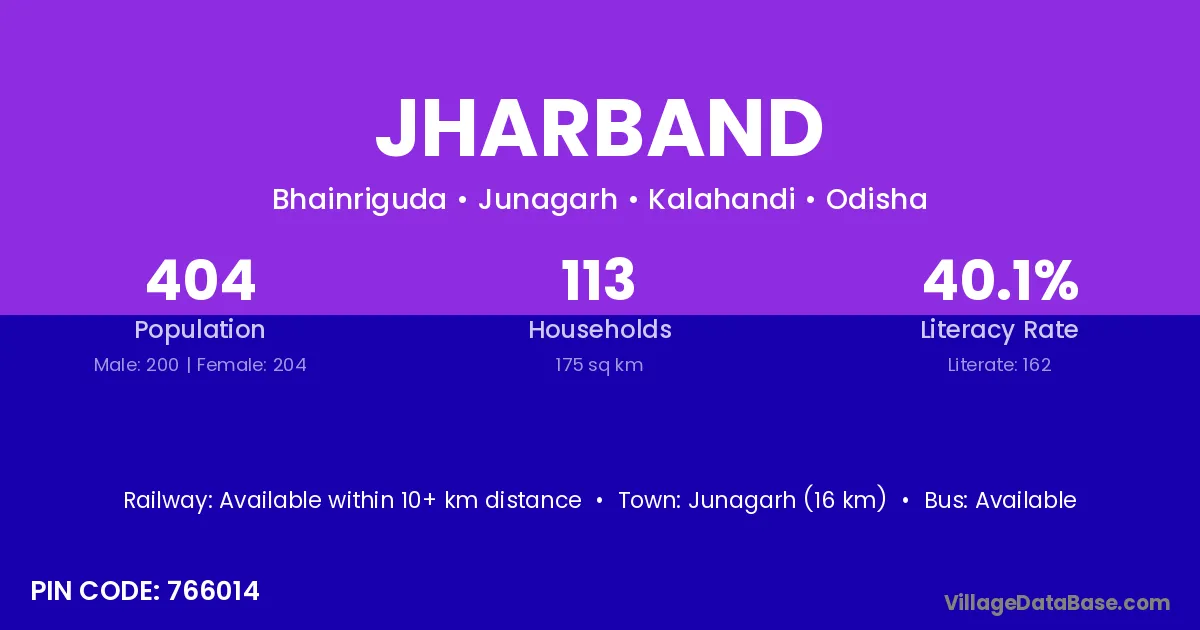 JHARBAND

Bhainriguda • Junagarh • Kalahandi • Odisha

404
Population
Male: 200 | Female: 204

113
Households
175 sq km

40.1%
Literacy Rate
Literate: 162

Railway: Available within 10+ km distance • Town: Junagarh (16 km) • Bus: Available

PIN CODE: 766014

VillageDataBase.com